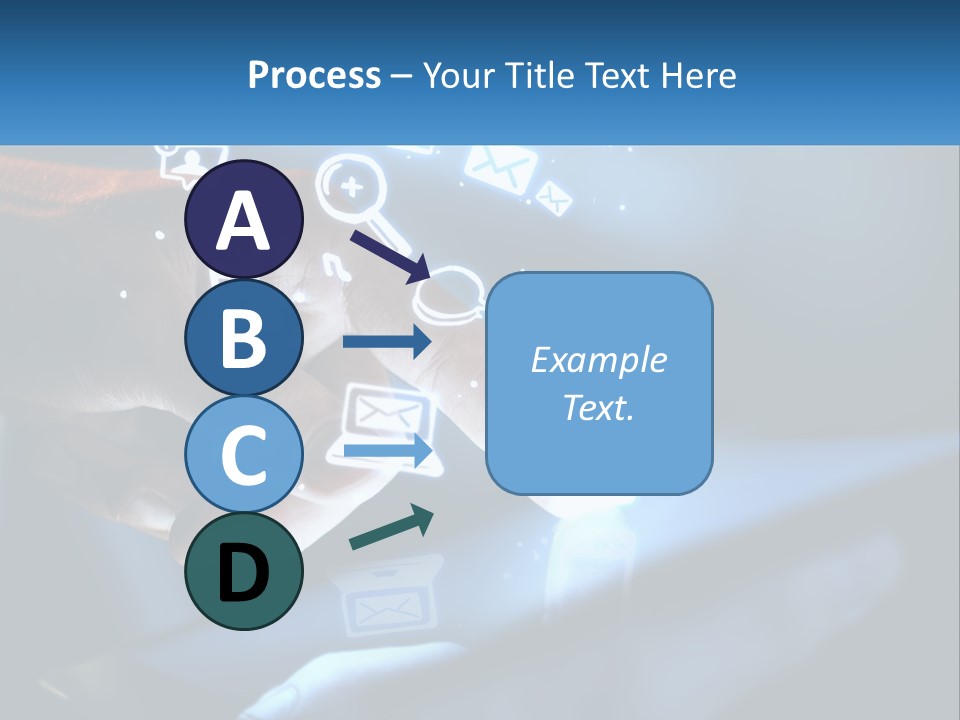 Process – Your Title Text Here

A

B

C

D

Example Text.